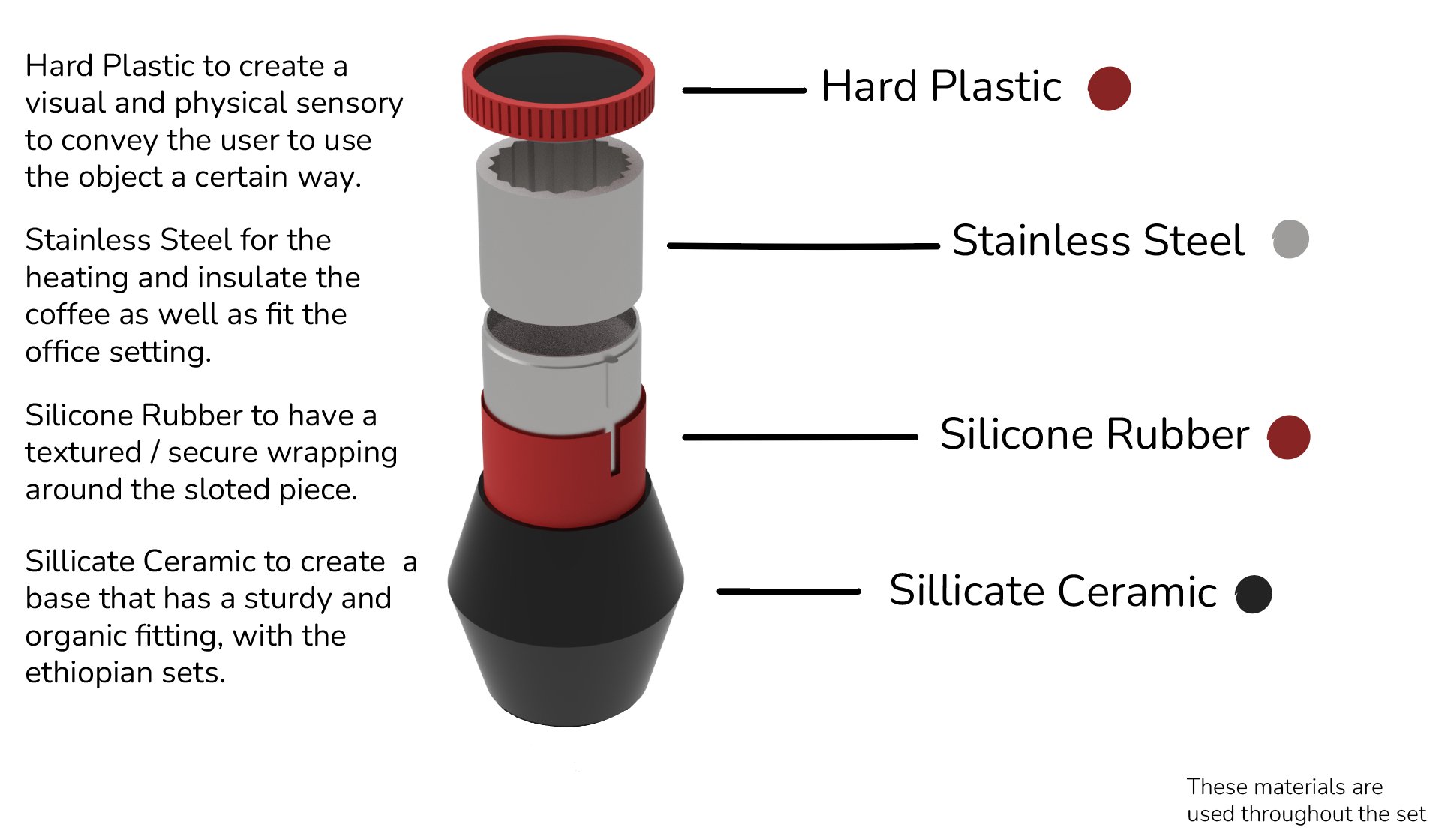 Hard Plastic to create a visual and physical sensory to convey the user to use the object a certain way.

Stainless Steel for the heating and insulate the coffee as well as fit the office setting.

Silicone Rubber to have a textured / secure wrapping around the sloted piece.

Sillicate Ceramic to create a base that has a sturdy and organic fitting, with the ethiopian sets.

Hard Plastic

Stainless Steel

Silicone Rubber

Sillicate Ceramic

These materials are used throughout the set